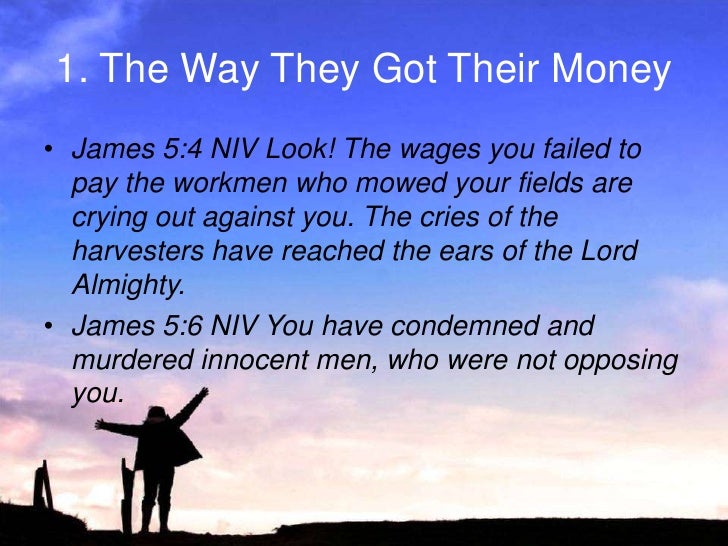 1. The Way They Got Their Money

• James 5:4 NIV Look! The wages you failed to pay the workmen who mowed your fields are crying out against you. The cries of the harvesters have reached the ears of the Lord Almighty.
• James 5:6 NIV You have condemned and murdered innocent men, who were not opposing you.